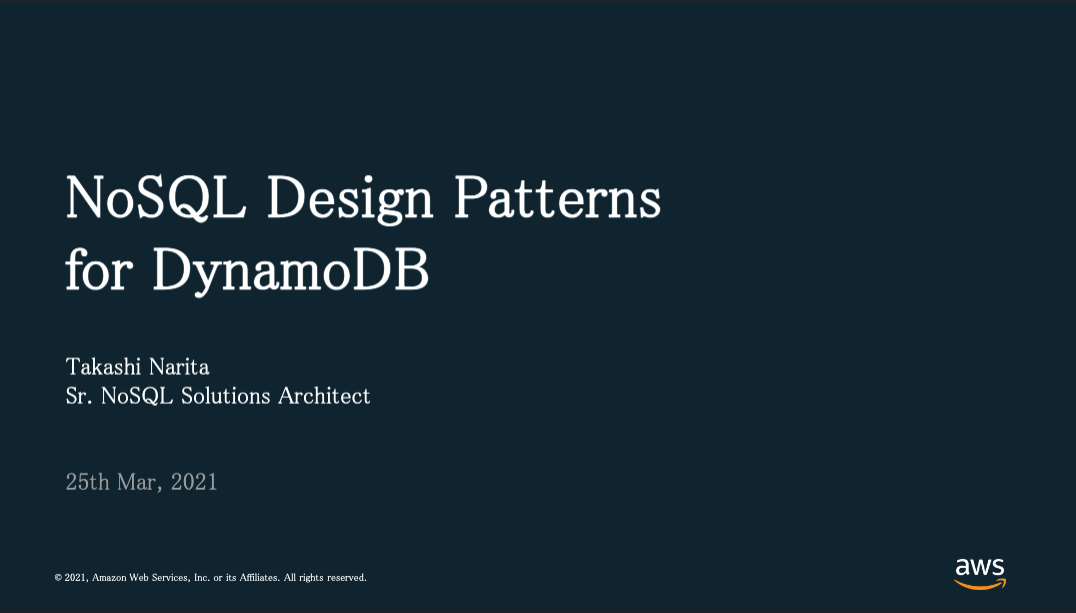 NoSQL Design Patterns for DynamoDB

Takashi Narita
Sr. NoSQL Solutions Architect

25th Mar, 2021

© 2021, Amazon Web Services, Inc. or its Affiliates. All rights reserved.

aws